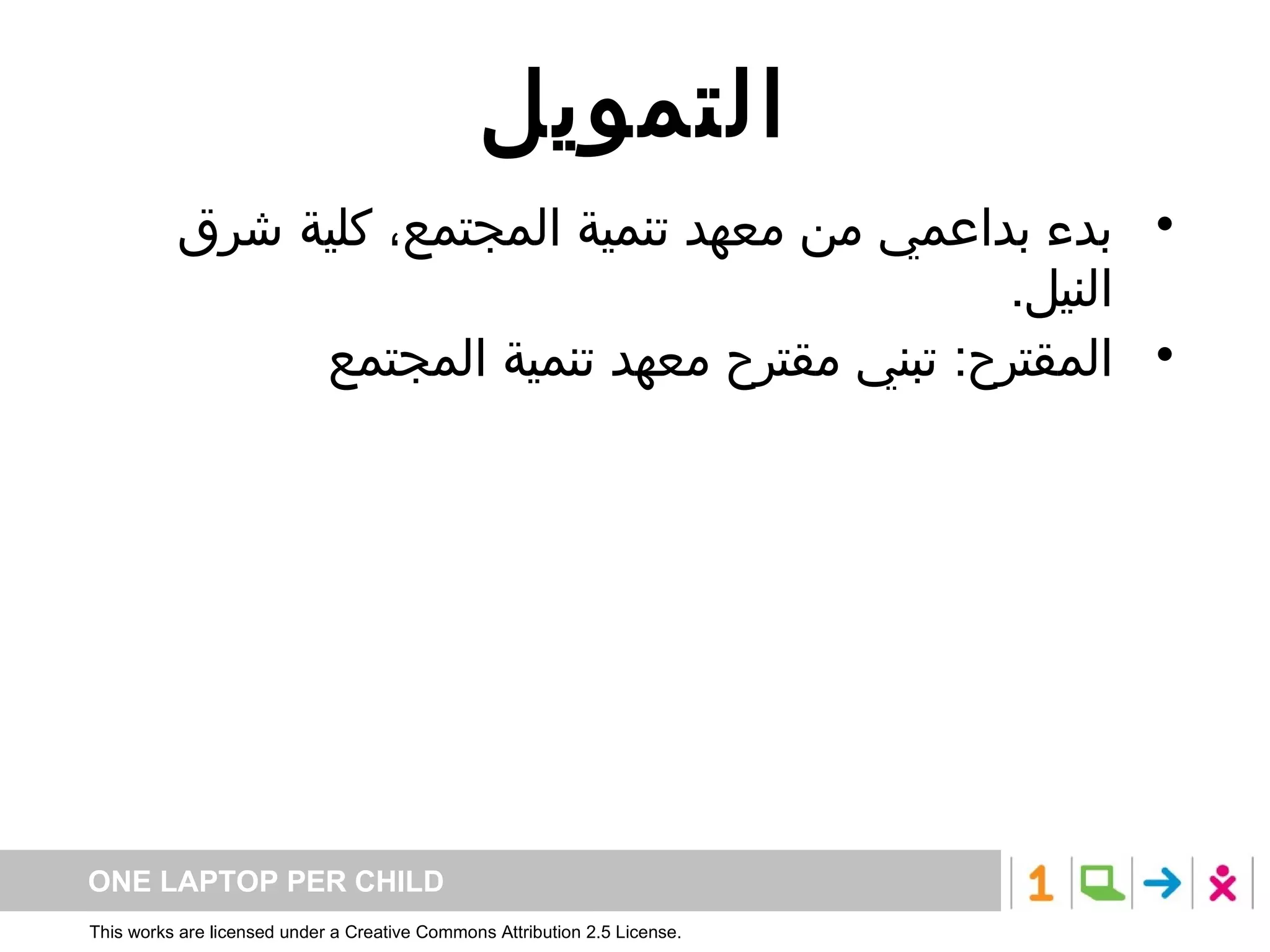 التمويل

• بدء بداعمي من معهد تنمية المجتمع، كلية شرق النيل.
• المقترح: تبني مقترح معهد تنمية المجتمع

ONE LAPTOP PER CHILD

1

This works are licensed under a Creative Commons Attribution 2.5 License.